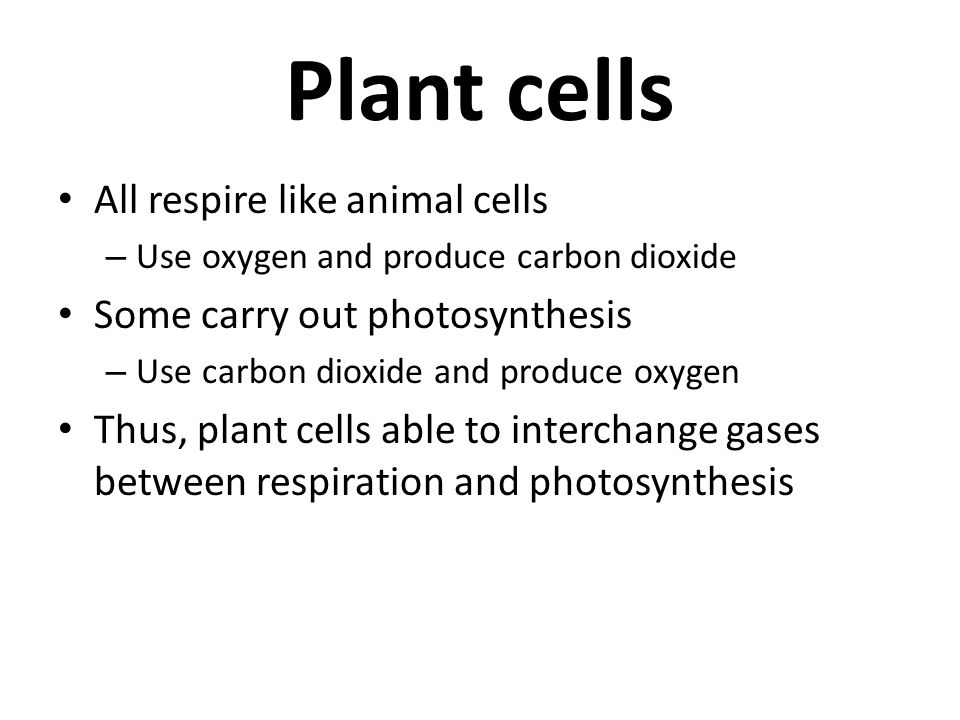 Plant cells

• All respire like animal cells
  – Use oxygen and produce carbon dioxide
• Some carry out photosynthesis
  – Use carbon dioxide and produce oxygen
• Thus, plant cells able to interchange gases between respiration and photosynthesis